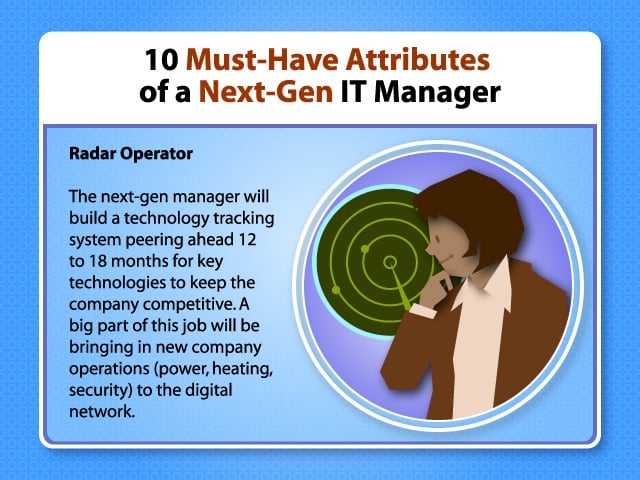 10 Must-Have Attributes of a Next-Gen IT Manager

Radar Operator

The next-gen manager will build a technology tracking system peering ahead 12 to 18 months for key technologies to keep the company competitive. A big part of this job will be bringing in new company operations (power, heating, security) to the digital network.